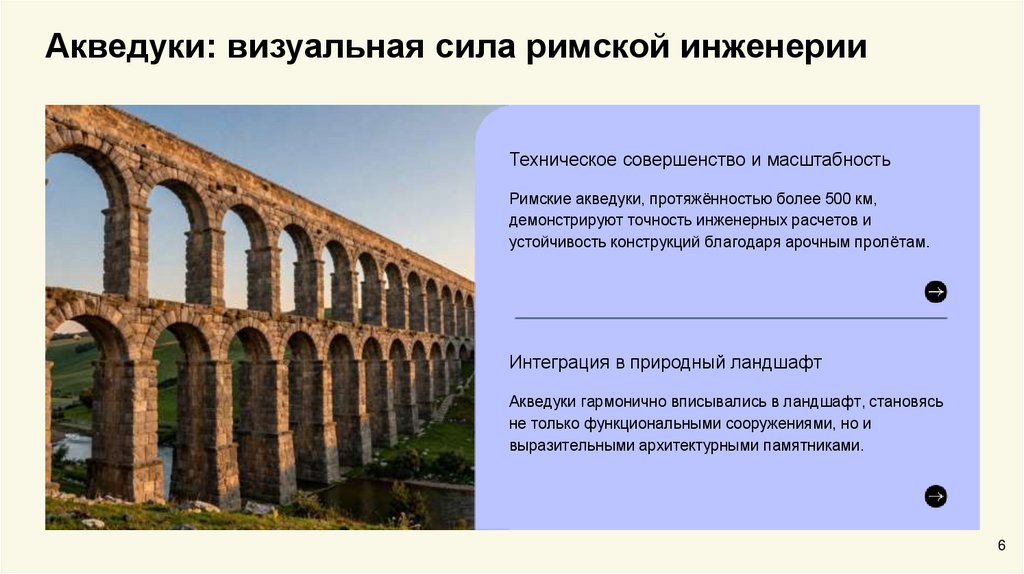 Акведуки: визуальная сила римской инженерии

Техническое совершенство и масштабность

Римские акведуки, протяжённостью более 500 км, демонстрируют точность инженерных расчетов и устойчивость конструкций благодаря арочным пролётам.

Интеграция в природный ландшафт

Акведуки гармонично вписывались в ландшафт, становясь не только функциональными сооружениями, но и выразительными архитектурными памятниками.

6